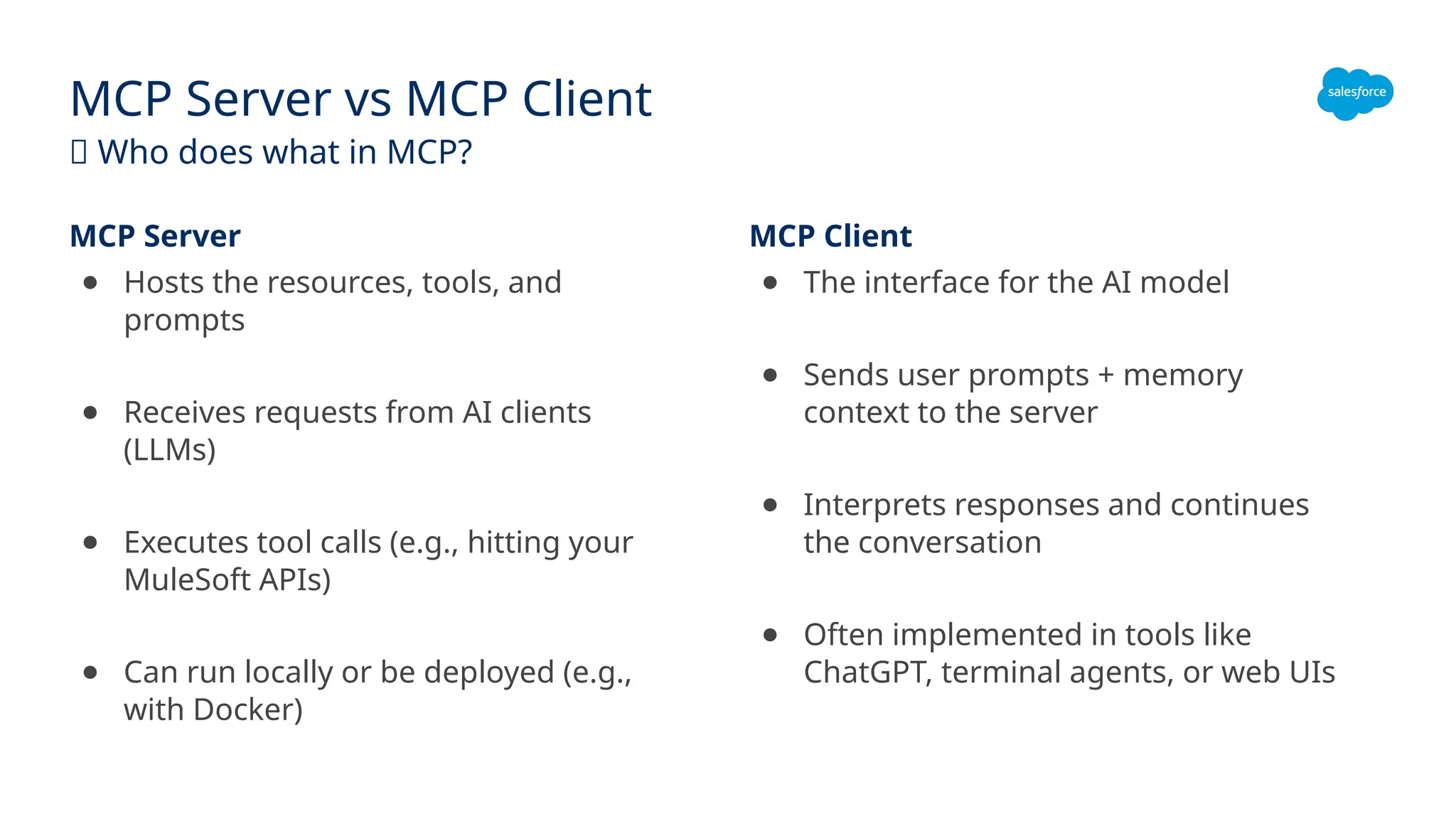 MCP Server vs MCP Client

salesforce

▯ Who does what in MCP?

MCP Server

- Hosts the resources, tools, and prompts
- Receives requests from AI clients (LLMs)
- Executes tool calls (e.g., hitting your MuleSoft APIs)
- Can run locally or be deployed (e.g., with Docker)

MCP Client

- The interface for the AI model
- Sends user prompts + memory context to the server
- Interprets responses and continues the conversation
- Often implemented in tools like ChatGPT, terminal agents, or web UIs